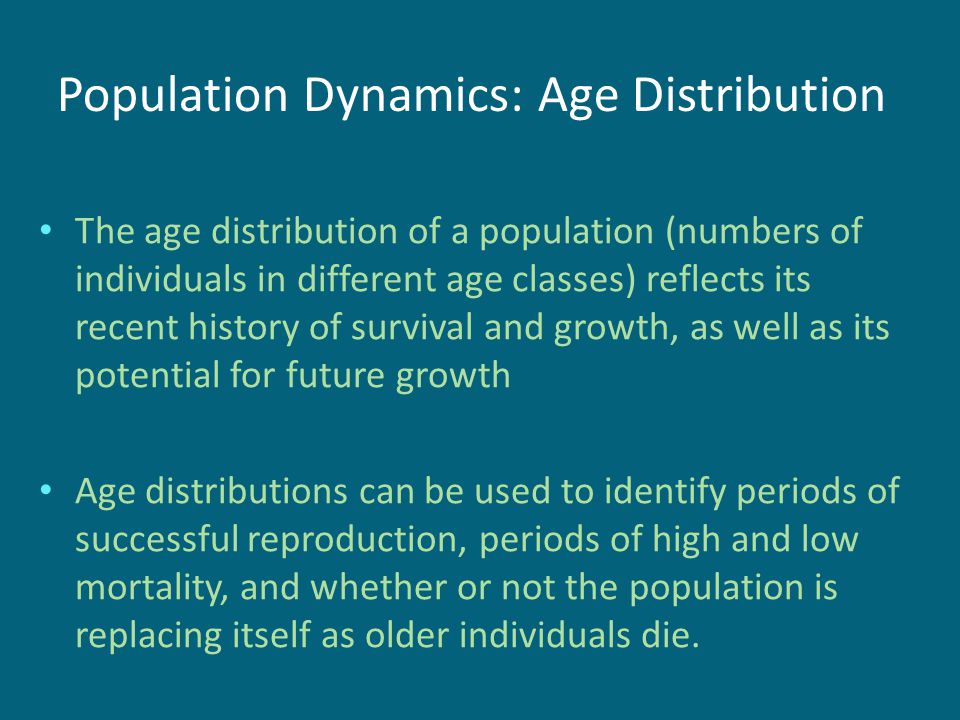 Population Dynamics: Age Distribution

• The age distribution of a population (numbers of individuals in different age classes) reflects its recent history of survival and growth, as well as its potential for future growth

• Age distributions can be used to identify periods of successful reproduction, periods of high and low mortality, and whether or not the population is replacing itself as older individuals die.